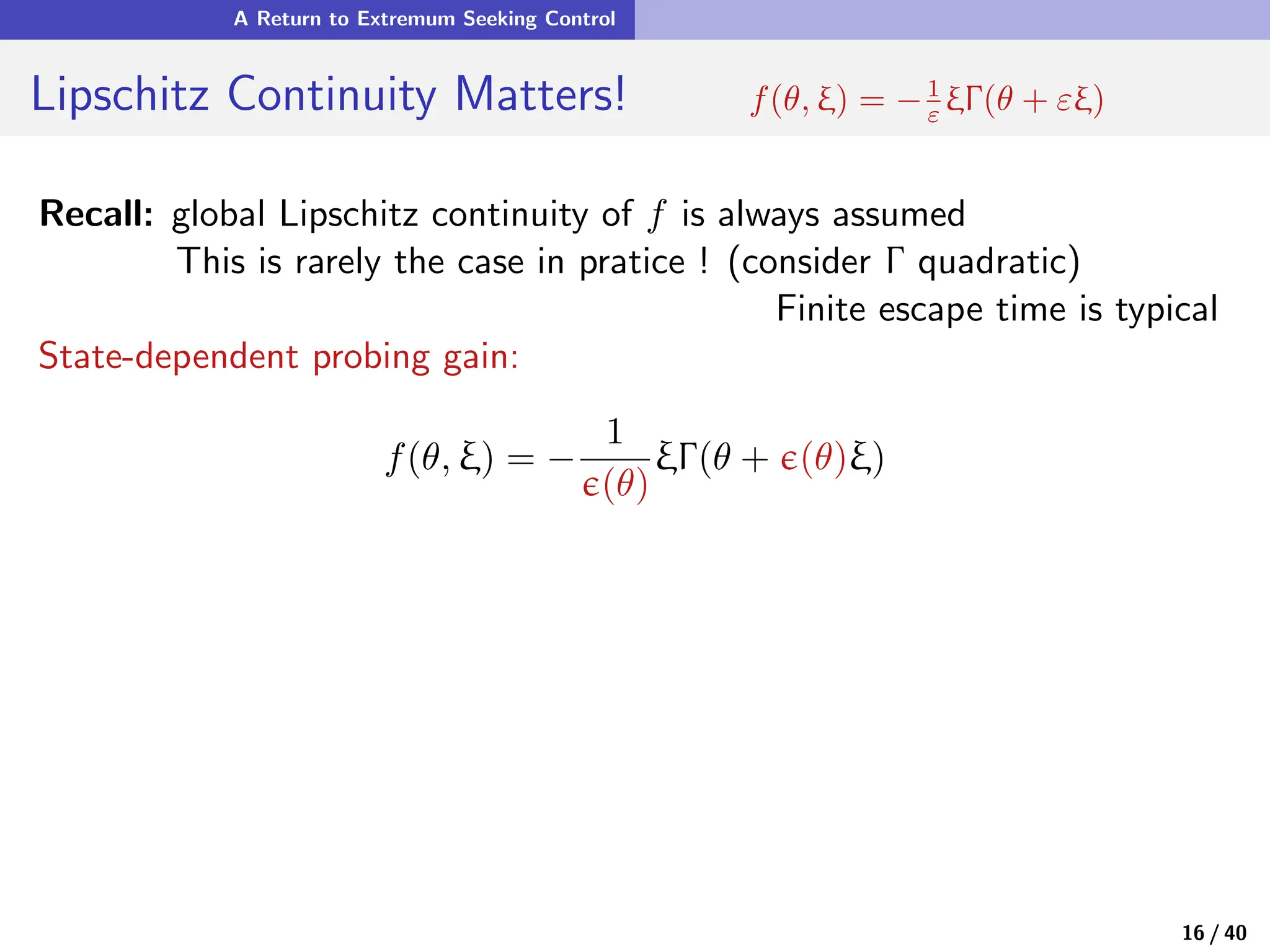 A Return to Extremum Seeking Control

Lipschitz Continuity Matters! $f(\theta, \xi) = -\frac{1}{\varepsilon}\xi\Gamma(\theta + \varepsilon\xi)$

**Recall:** global Lipschitz continuity of $f$ is always assumed
This is rarely the case in pratice ! (consider $\Gamma$ quadratic)
Finite escape time is typical

State-dependent probing gain:

$$f(\theta, \xi) = -\frac{1}{\epsilon(\theta)}\xi\Gamma(\theta + \epsilon(\theta)\xi)$$

16 / 40